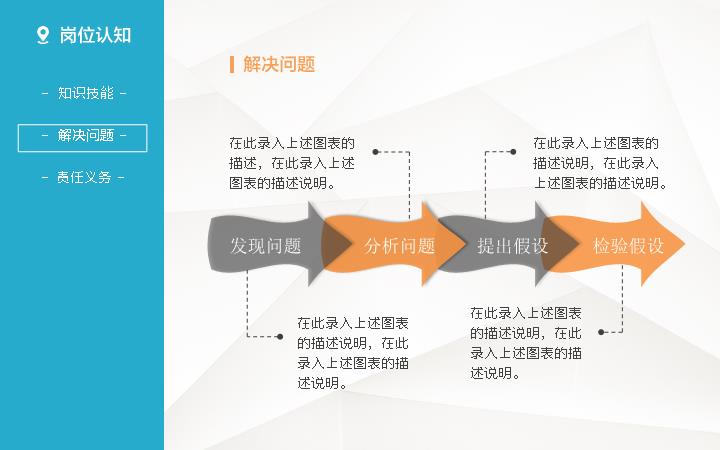 岗位认知

- 知识技能 -

- 解决问题 -

- 责任义务 -

解决问题

在此录入上述图表的描述，在此录入上述图表的描述说明。

在此录入上述图表的描述说明，在此录入上述图表的描述说明。

发现问题

分析问题

提出假设

检验假设

在此录入上述图表的描述说明，在此录入上述图表的描述说明。

在此录入上述图表的描述说明，在此录入上述图表的描述说明。